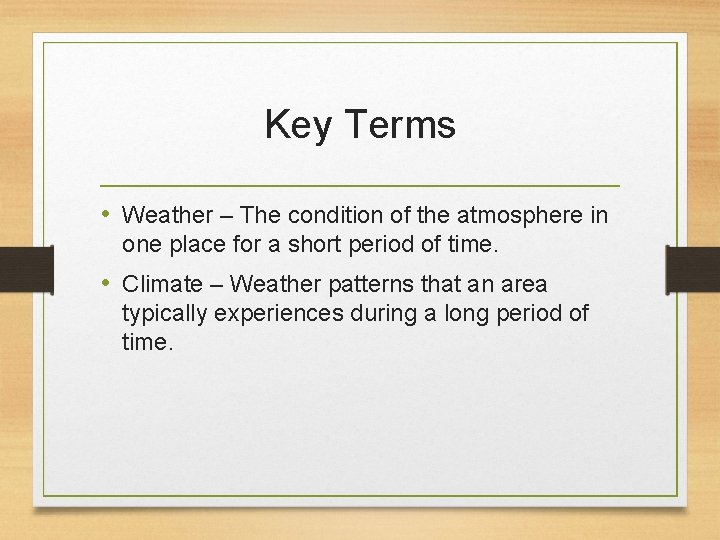 Key Terms

• Weather – The condition of the atmosphere in one place for a short period of time.

• Climate – Weather patterns that an area typically experiences during a long period of time.